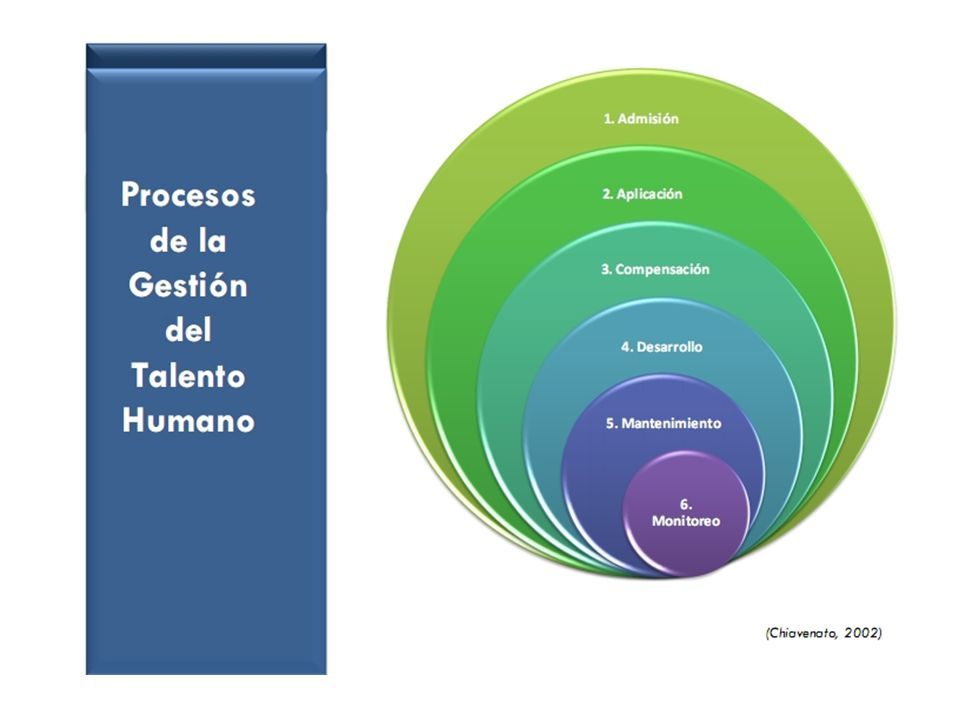 Procesos de la Gestión del Talento Humano

1. Admisión

2. Aplicación

3. Compensación

4. Desarrollo

5. Mantenimiento

6. Monitoreo

(Chiavenato, 2002)